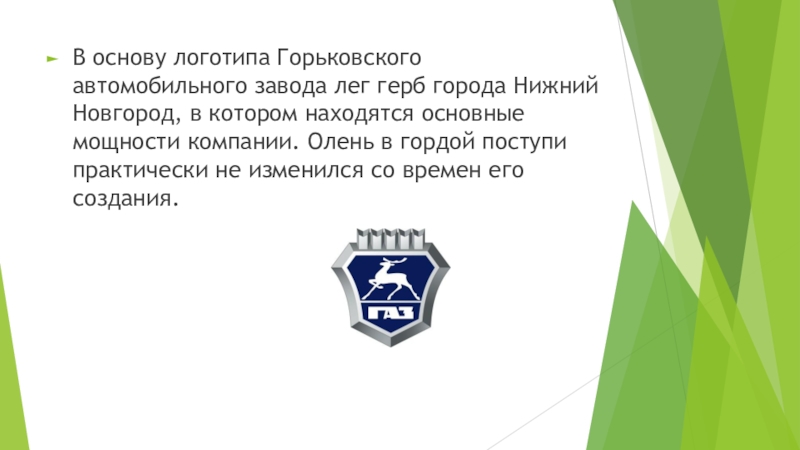 В основу логотипа Горьковского автомобильного завода лег герб города Нижний Новгород, в котором находятся основные мощности компании. Олень в гордой поступи практически не изменился со времен его создания.

ГАЗ